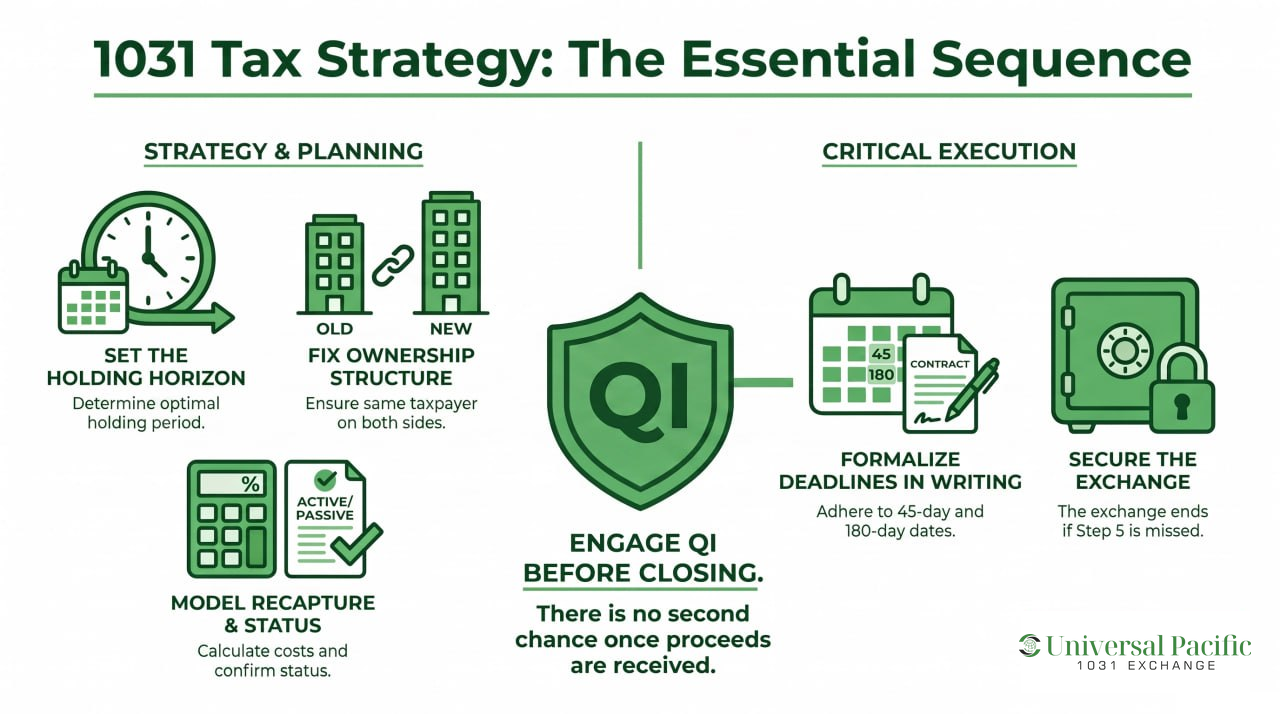 1031 Tax Strategy: The Essential Sequence

STRATEGY & PLANNING

SET THE HOLDING HORIZON
Determine optimal holding period.

OLD
NEW

FIX OWNERSHIP STRUCTURE
Ensure same taxpayer on both sides.

%

ACTIVE/ PASSIVE

MODEL RECAPTURE & STATUS
Calculate costs and confirm status.

QI

ENGAGE QI BEFORE CLOSING.
There is no second chance once proceeds are received.

CRITICAL EXECUTION

45
180
CONTRACT

FORMALIZE DEADLINES IN WRITING
Adhere to 45-day and 180-day dates.

SECURE THE EXCHANGE
The exchange ends if Step 5 is missed.

Universal Pacific
1031 EXCHANGE